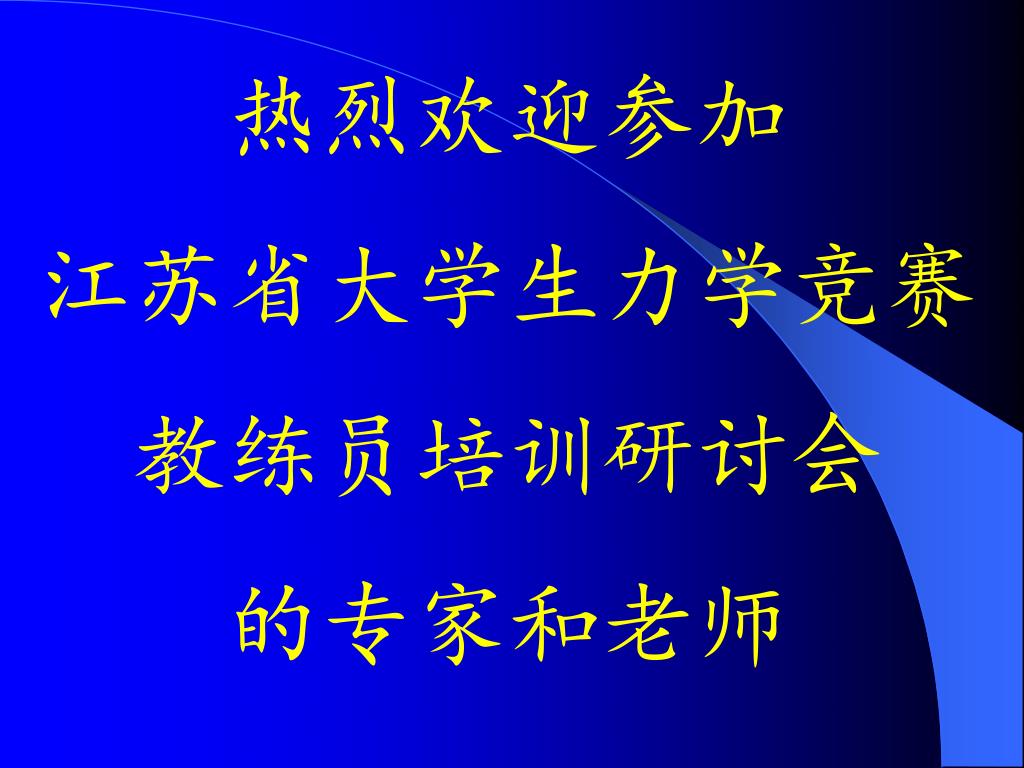 热烈欢迎参加

江苏省大学生力学竞赛

教练员培训研讨会

的专家和老师